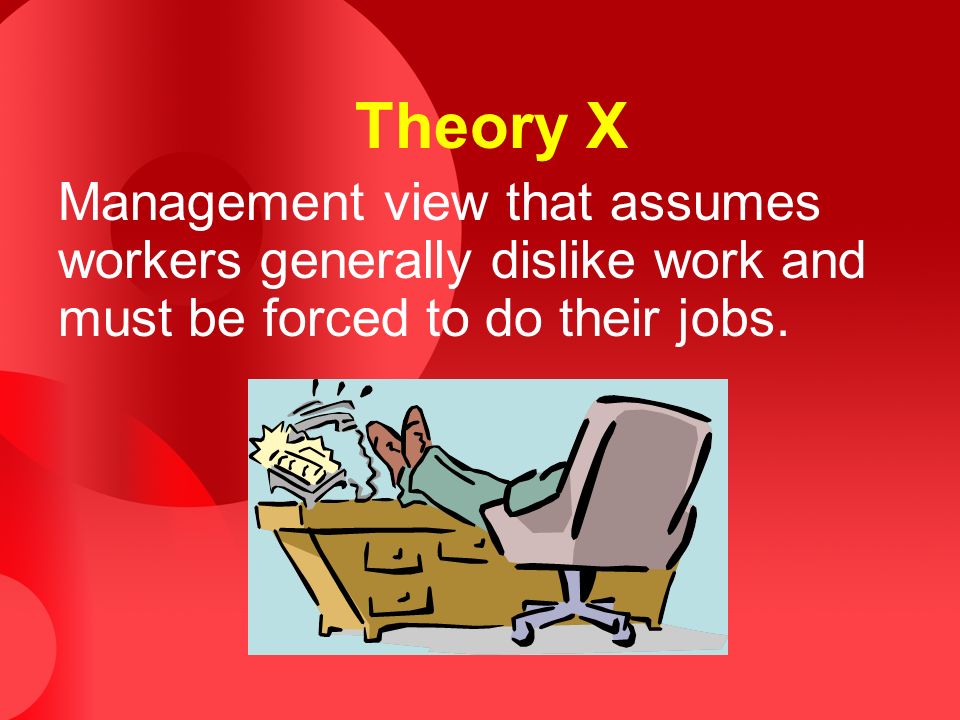 Theory X

Management view that assumes workers generally dislike work and must be forced to do their jobs.